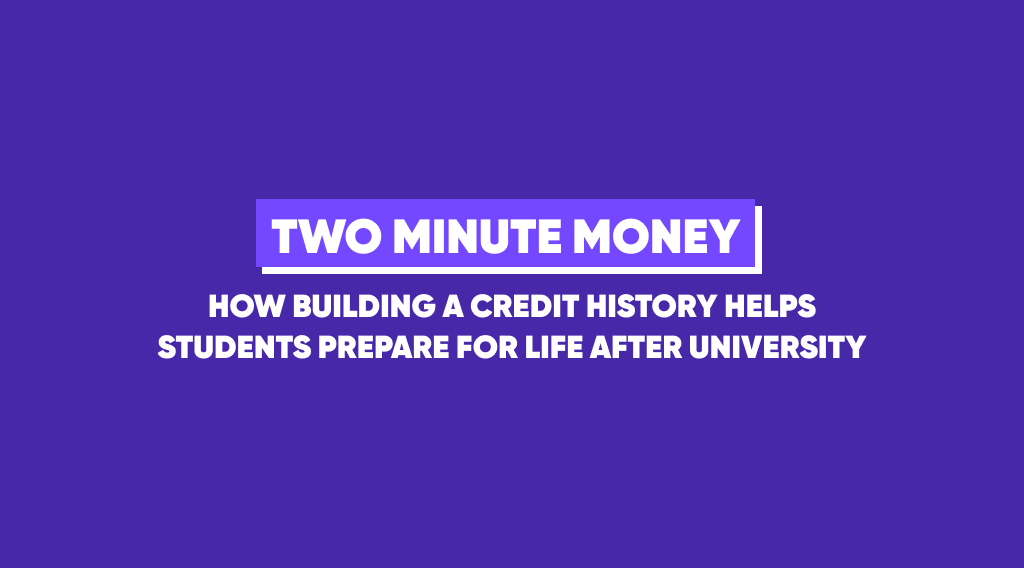 TWO MINUTE MONEY

HOW BUILDING A CREDIT HISTORY HELPS STUDENTS PREPARE FOR LIFE AFTER UNIVERSITY